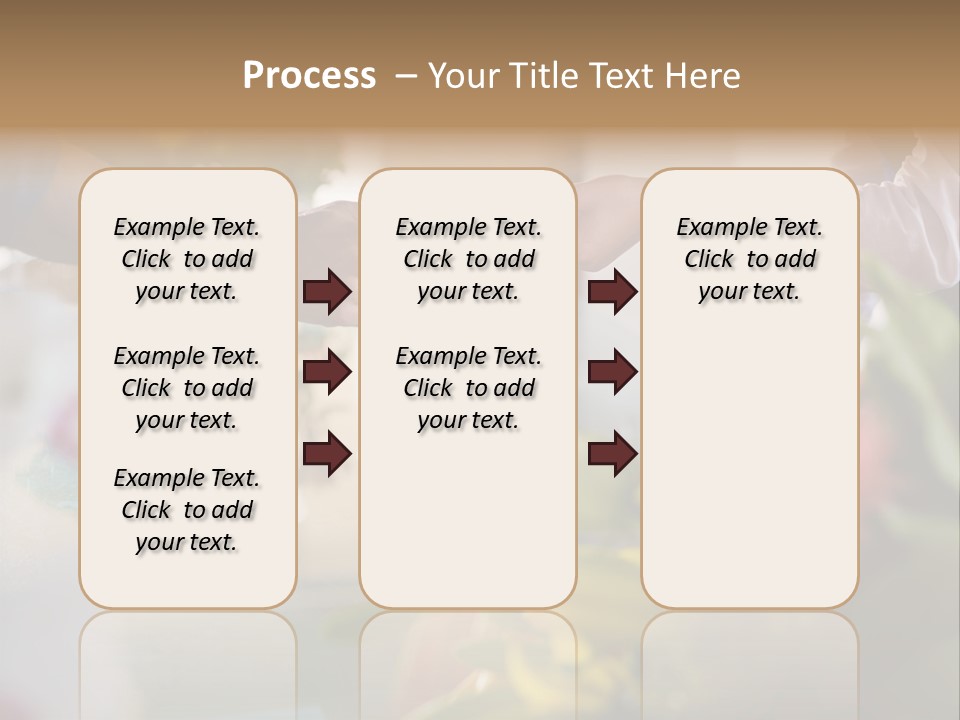 Process – Your Title Text Here

Example Text. Click to add your text.

Example Text. Click to add your text.

Example Text. Click to add your text.

Example Text. Click to add your text.

Example Text. Click to add your text.

Example Text. Click to add your text.